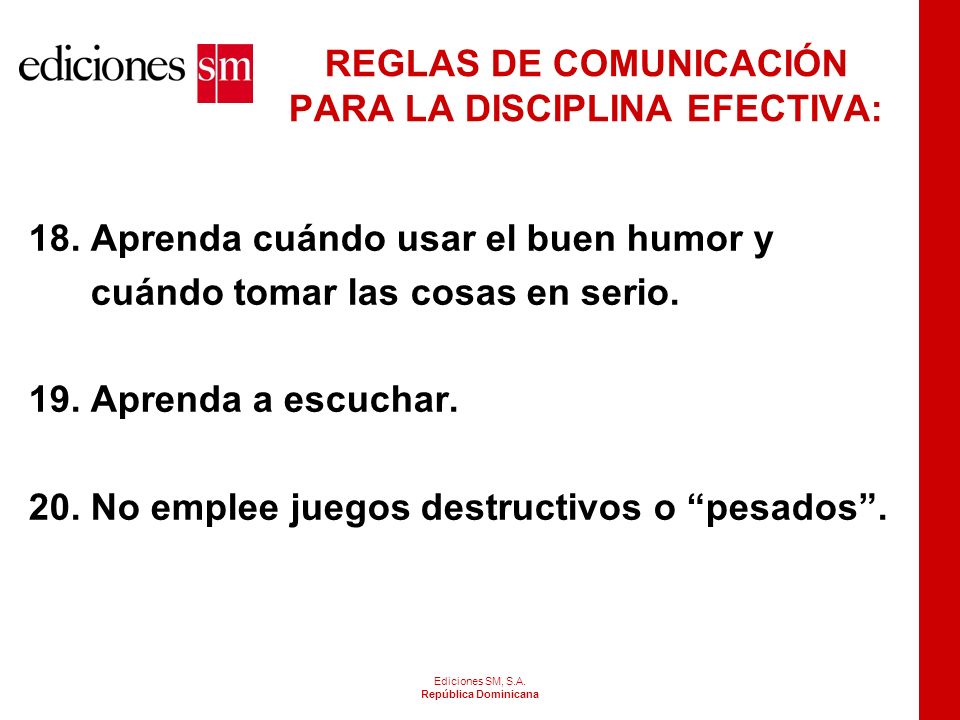 ediciones sm

REGLAS DE COMUNICACIÓN PARA LA DISCIPLINA EFECTIVA:

18. Aprenda cuándo usar el buen humor y cuándo tomar las cosas en serio.

19. Aprenda a escuchar.

20. No emplee juegos destructivos o “pesados”.

Ediciones SM, S.A.
República Dominicana